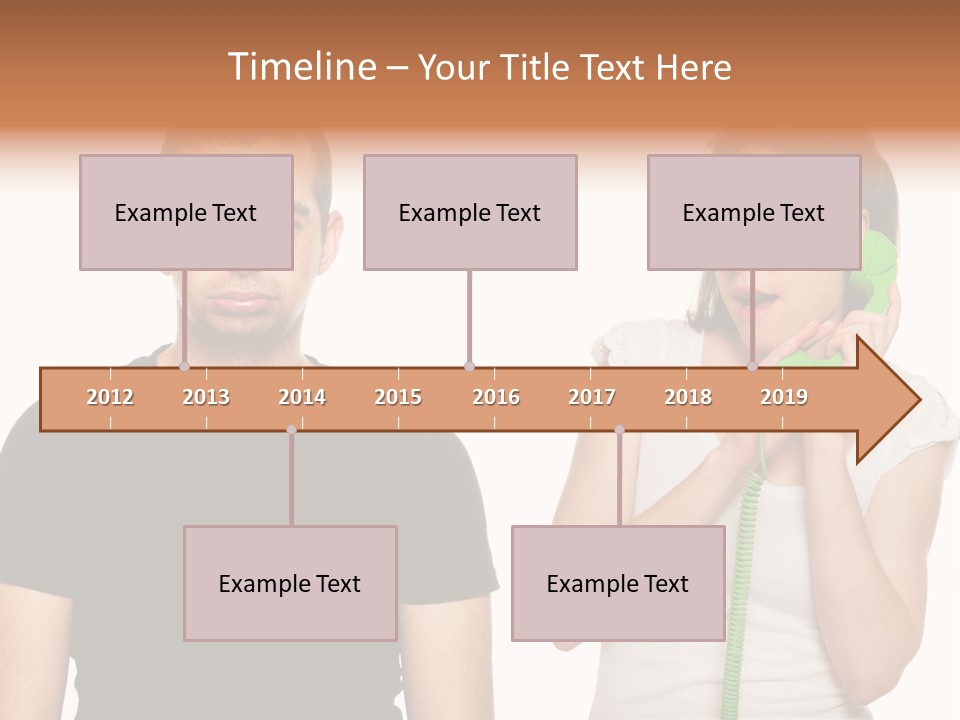 Timeline – Your Title Text Here

Example Text

Example Text

Example Text

2012 2013 2014 2015 2016 2017 2018 2019

Example Text

Example Text